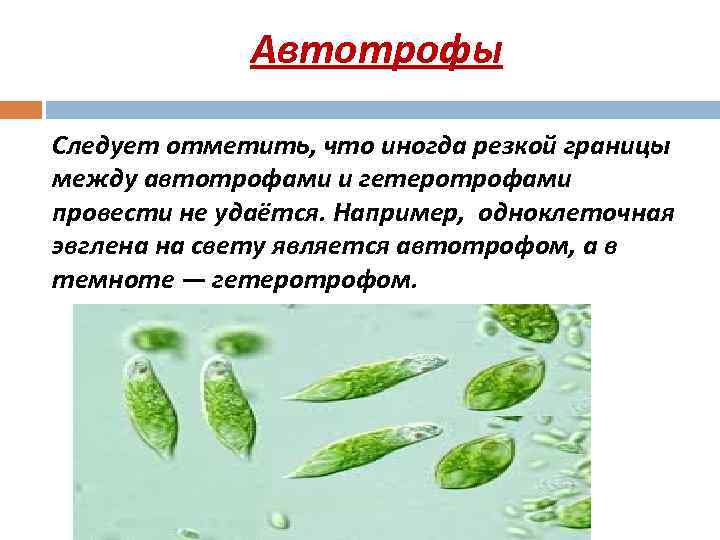 Автотрофы

Следует отметить, что иногда резкой границы между автотрофами и гетеротрофами провести не удаётся. Например, одноклеточная эвглена на свету является автотрофом, а в темноте — гетеротрофом.